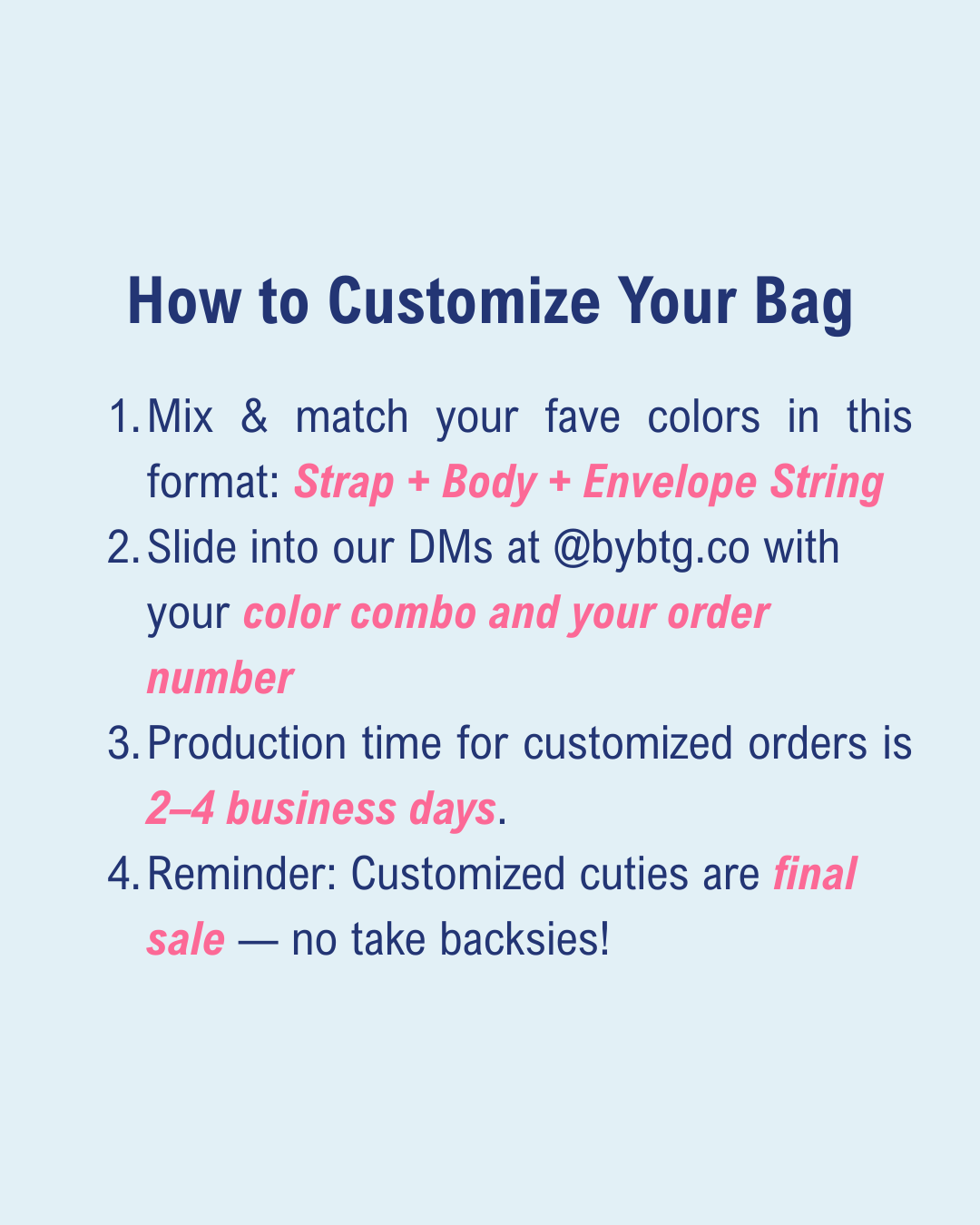 How to Customize Your Bag

1. Mix & match your fave colors in this format: Strap + Body + Envelope String
2. Slide into our DMs at @bybtg.co with your color combo and your order number
3. Production time for customized orders is 2–4 business days.
4. Reminder: Customized cuties are final sale — no take backsies!